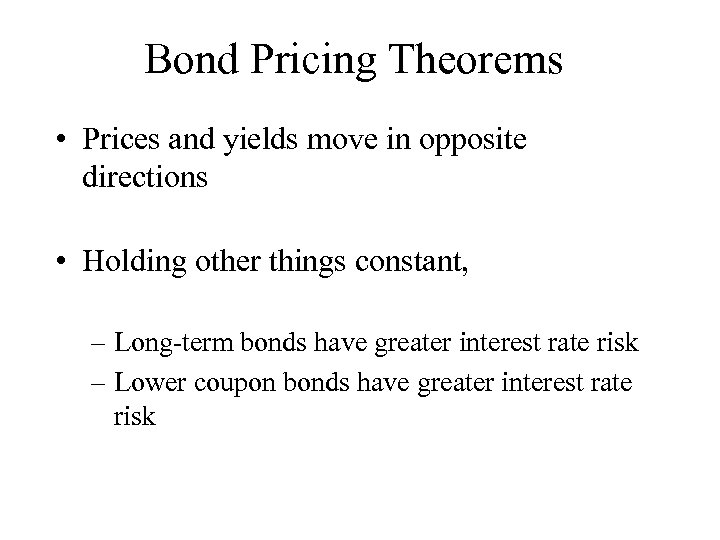 Bond Pricing Theorems

• Prices and yields move in opposite directions

• Holding other things constant,

– Long-term bonds have greater interest rate risk
– Lower coupon bonds have greater interest rate risk